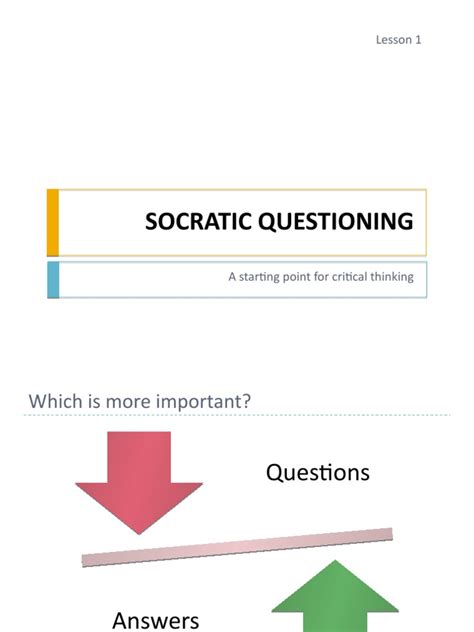 Lesson 1

SOCRATIC QUESTIONING

A starting point for critical thinking

Which is more important?

Questions

Answers